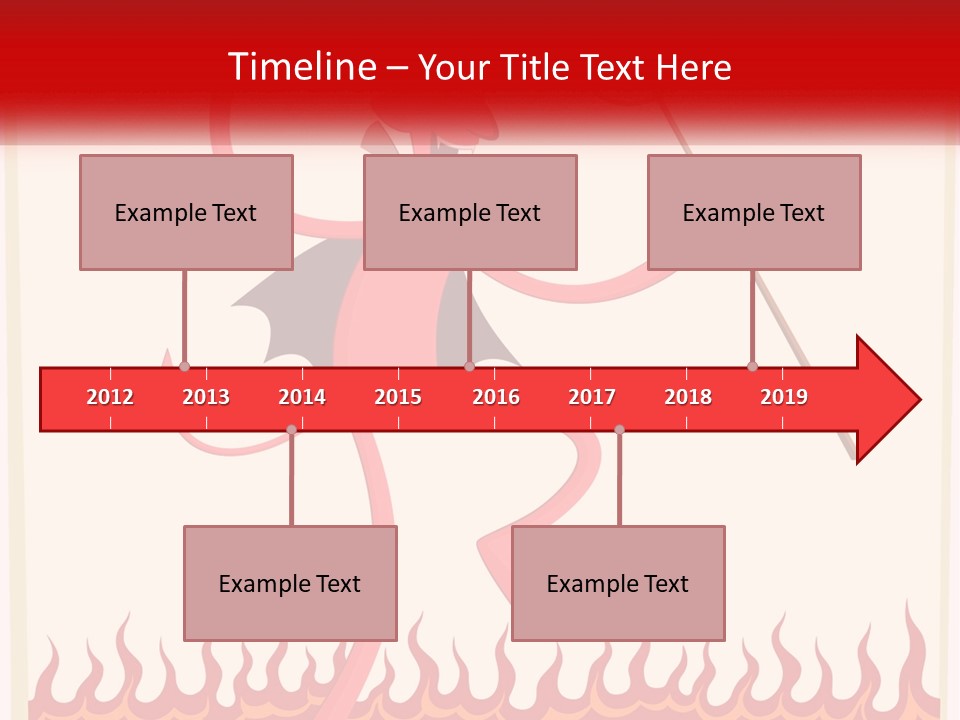 Timeline – Your Title Text Here

Example Text

Example Text

Example Text

2012 2013 2014 2015 2016 2017 2018 2019

Example Text

Example Text